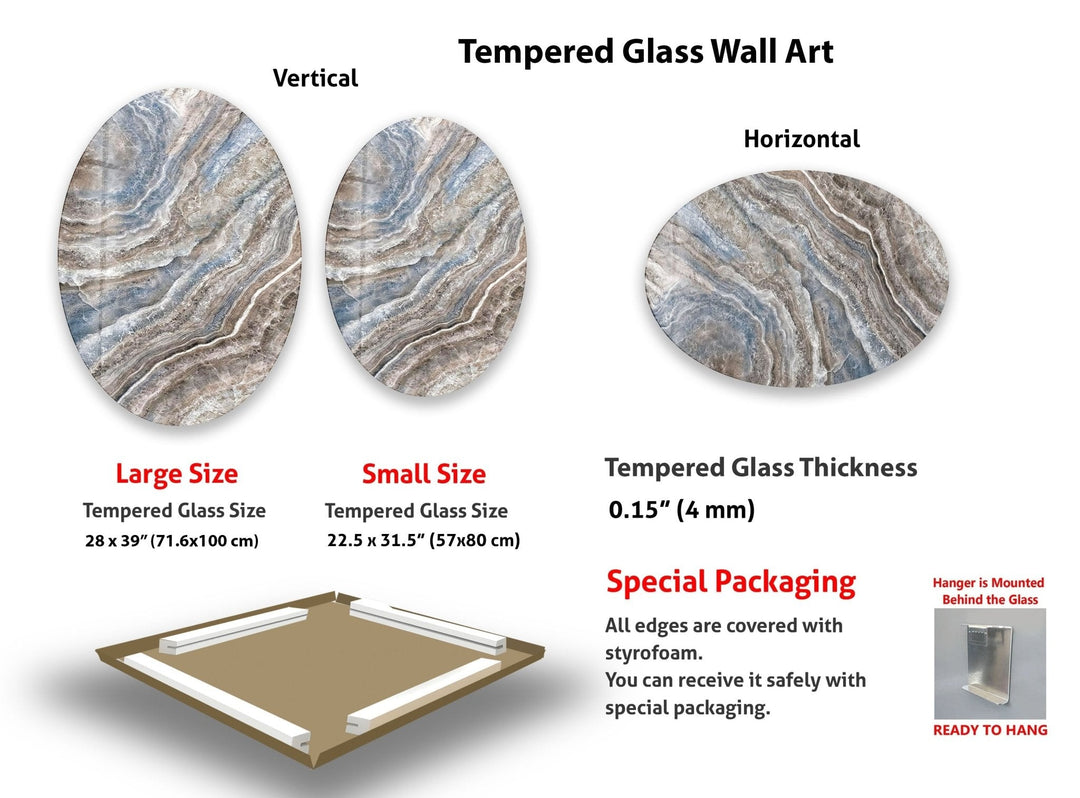 Tempered Glass Wall Art

Vertical

Horizontal

Large Size
Tempered Glass Size
28 x 39" (71.6x100 cm)

Small Size
Tempered Glass Size
22.5 x 31.5" (57x80 cm)

Tempered Glass Thickness
0.15" (4 mm)

Special Packaging
All edges are covered with styrofoam.
You can receive it safely with special packaging.

Hanger is Mounted Behind the Glass

READY TO HANG